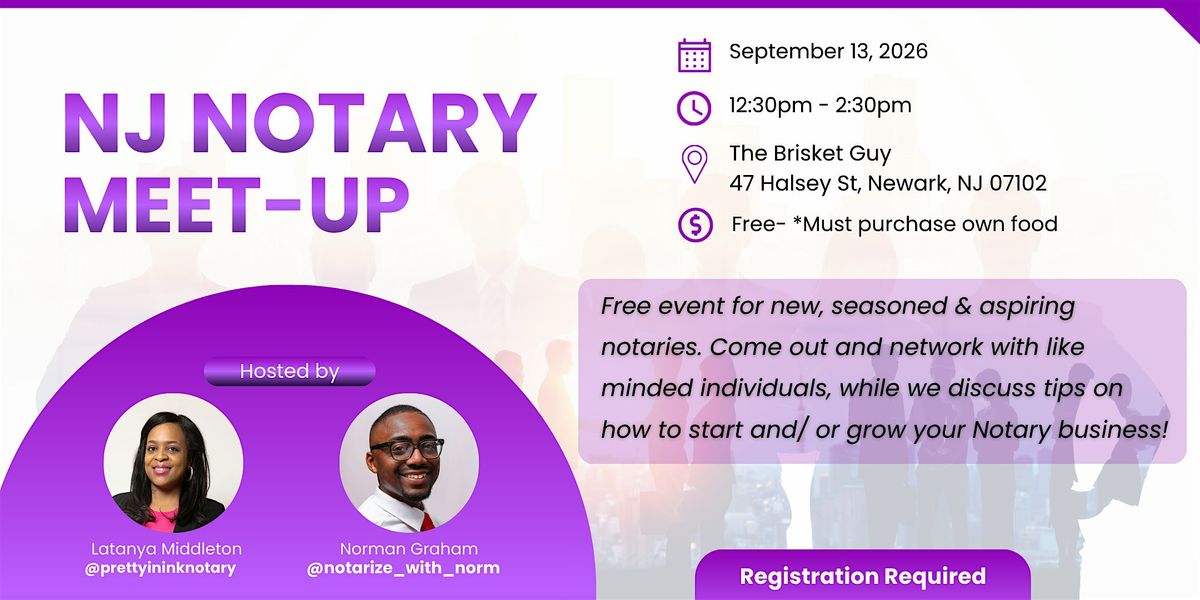 NJ NOTARY MEET-UP

September 13, 2026

12:30pm - 2:30pm

The Brisket Guy
47 Halsey St, Newark, NJ 07102

Free- *Must purchase own food

Free event for new, seasoned & aspiring notaries. Come out and network with like minded individuals, while we discuss tips on how to start and/ or grow your Notary business!

Hosted by

Latanya Middleton
@prettyininknotary

Norman Graham
@notarize_with_norm

Registration Required